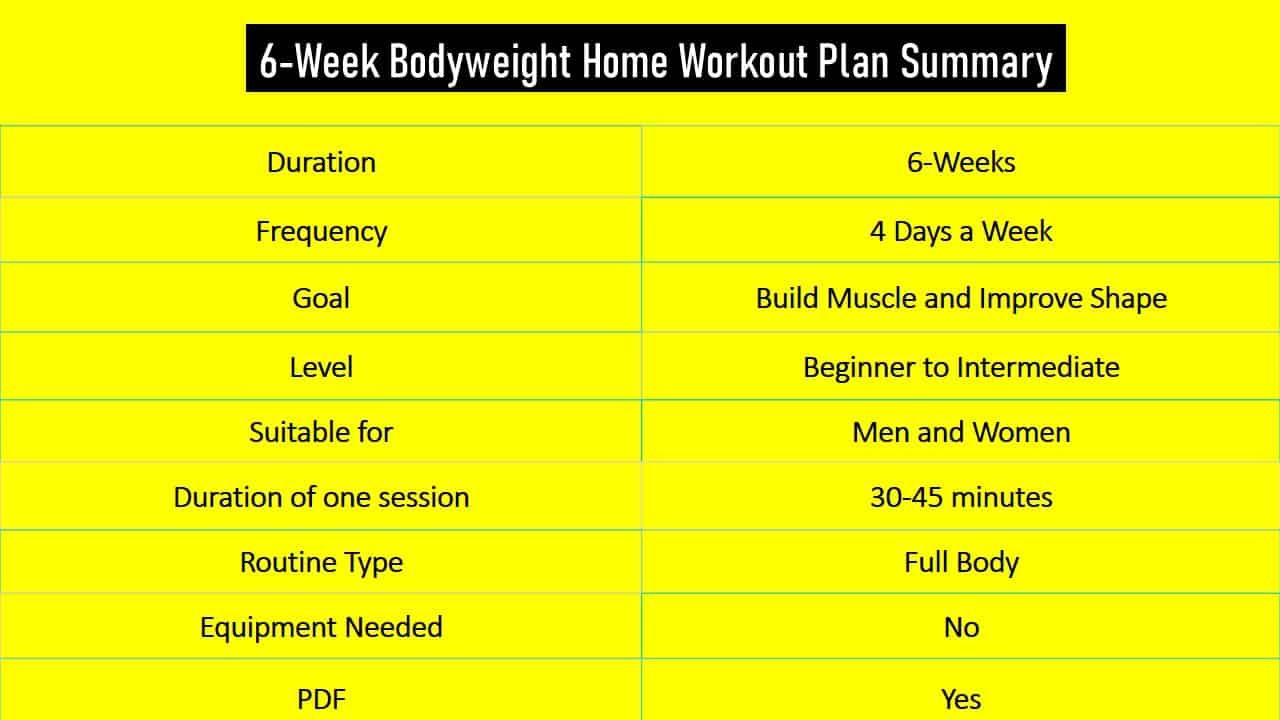 6-Week Bodyweight Home Workout Plan Summary

| Duration | 6-Weeks |
|---|---|
| Frequency | 4 Days a Week |
| Goal | Build Muscle and Improve Shape |
| Level | Beginner to Intermediate |
| Suitable for | Men and Women |
| Duration of one session | 30-45 minutes |
| Routine Type | Full Body |
| Equipment Needed | No |
| PDF | Yes |